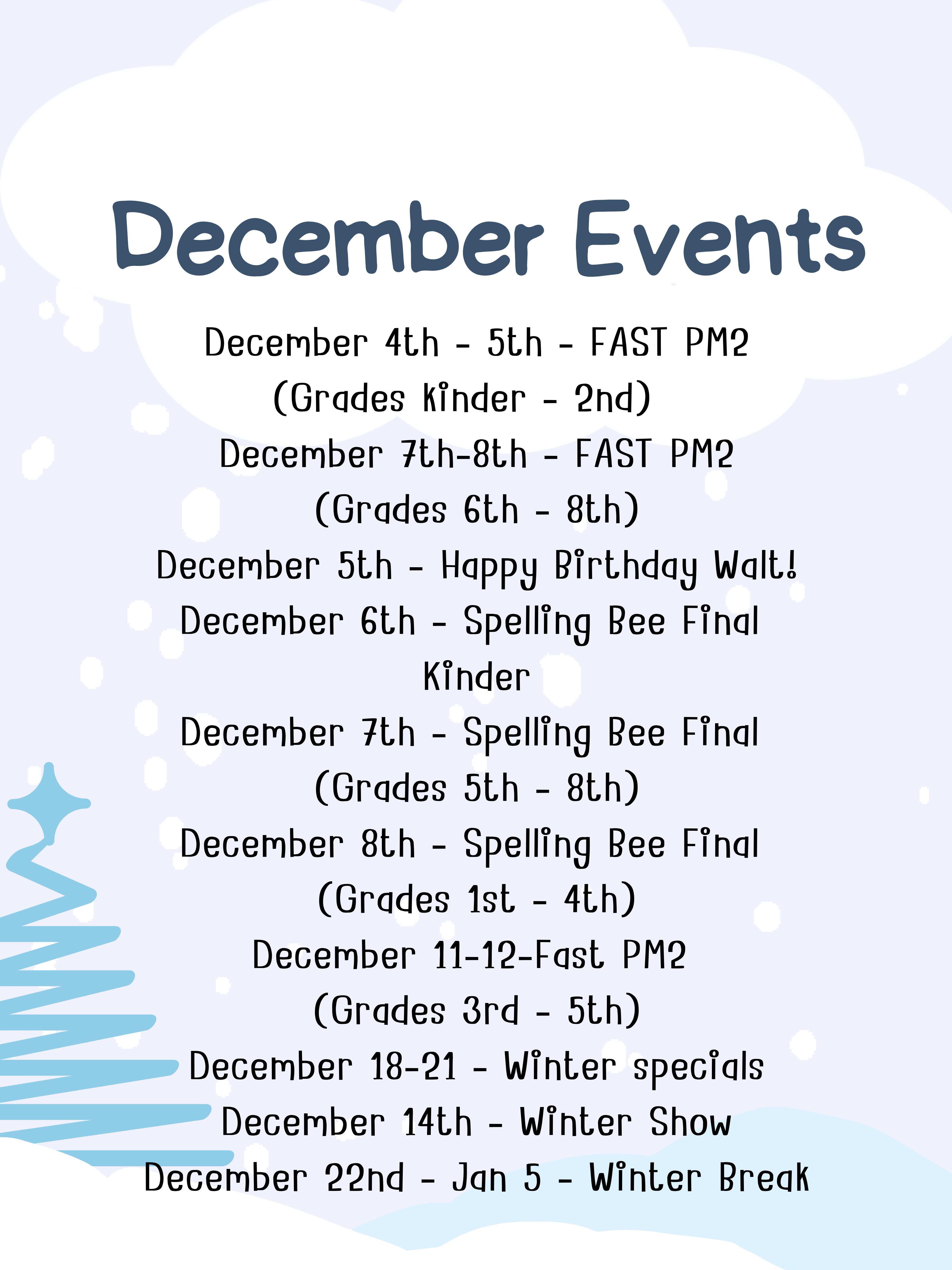 December Events

December 4th - 5th - FAST PM2
(Grades Kinder - 2nd)
December 7th-8th - FAST PM2
(Grades 6th - 8th)
December 5th - Happy Birthday Walt!
December 6th - Spelling Bee Final
Kinder
December 7th - Spelling Bee Final
(Grades 5th - 8th)
December 8th - Spelling Bee Final
(Grades 1st - 4th)
December 11-12-Fast PM2
(Grades 3rd - 5th)
December 18-21 - Winter specials
December 14th - Winter Show
December 22nd - Jan 5 - Winter Break